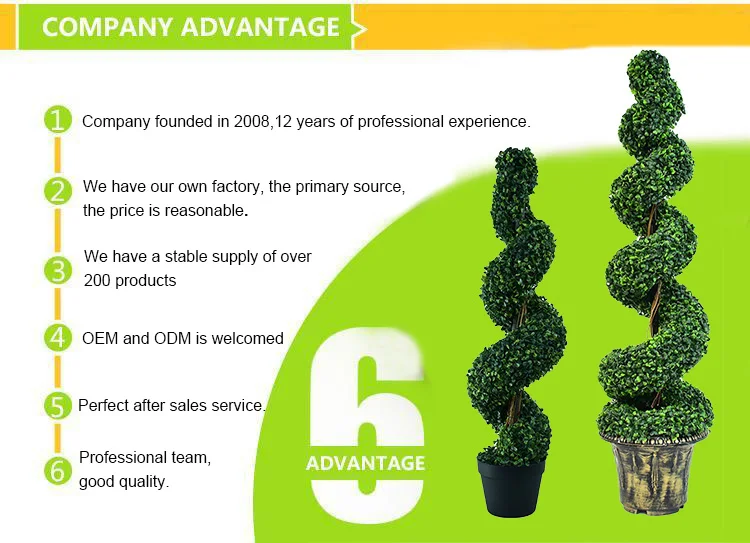 COMPANY ADVANTAGE

1 Company founded in 2008,12 years of professional experience.

2 We have our own factory, the primary source, the price is reasonable.

3 We have a stable supply of over 200 products

4 OEM and ODM is welcomed

5 Perfect after sales service.

6 Professional team, good quality.

6 ADVANTAGE